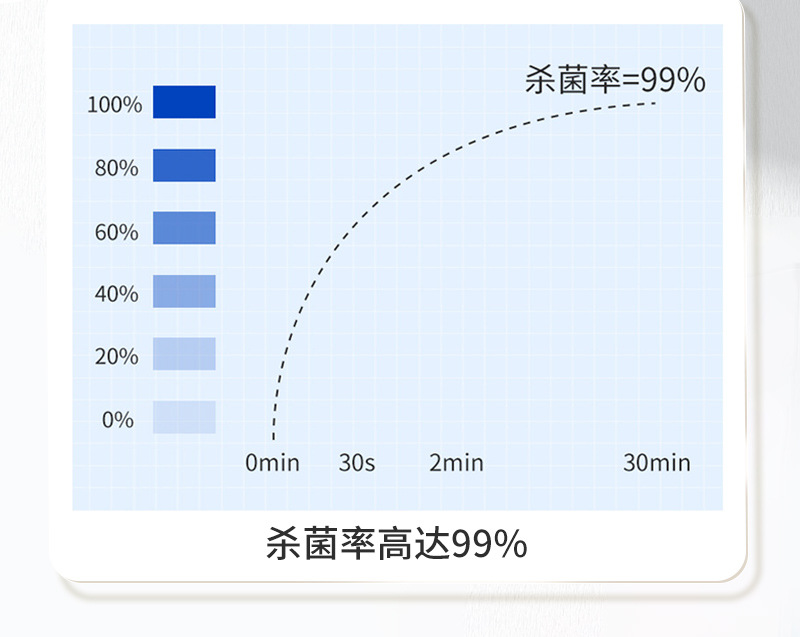 杀菌率=99%

100%
80%
60%
40%
20%
0%

0min 30s 2min 30min

杀菌率高达99%